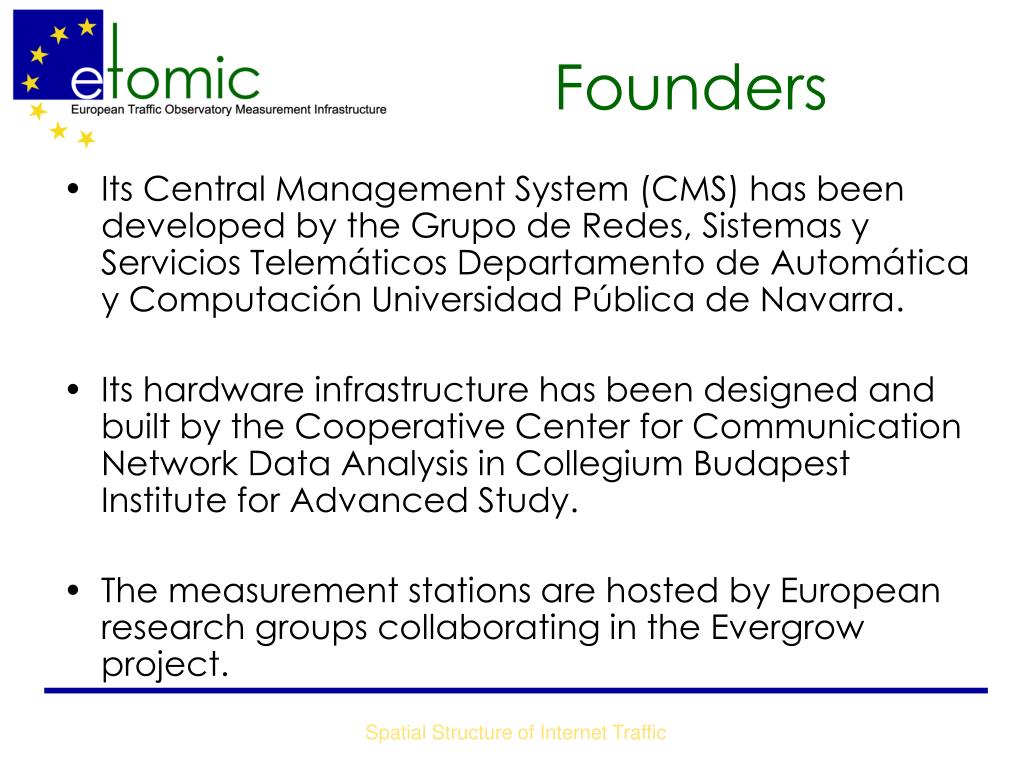 etomic
European Traffic Observatory Measurement Infrastructure

Founders

• Its Central Management System (CMS) has been developed by the Grupo de Redes, Sistemas y Servicios Telemáticos Departamento de Automática y Computación Universidad Pública de Navarra.

• Its hardware infrastructure has been designed and built by the Cooperative Center for Communication Network Data Analysis in Collegium Budapest Institute for Advanced Study.

• The measurement stations are hosted by European research groups collaborating in the Evergrow project.

Spatial Structure of Internet Traffic